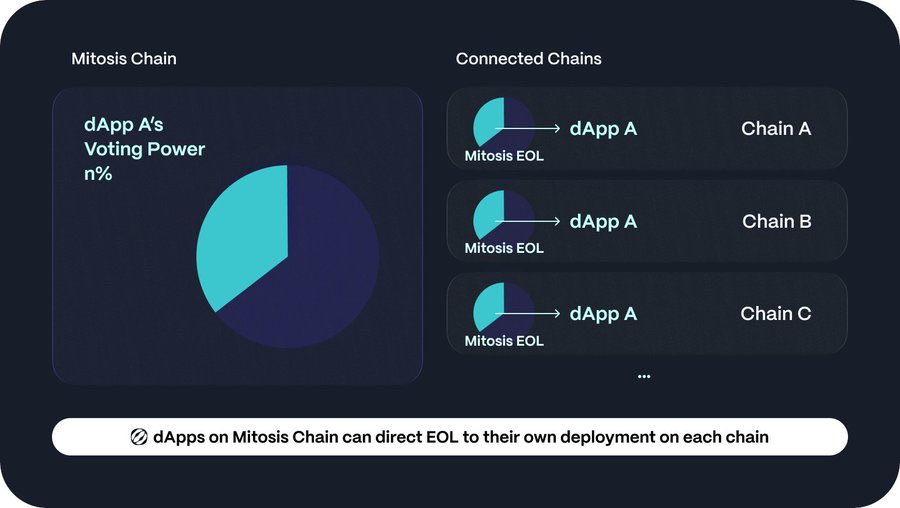 Mitosis Chain

dApp A's Voting Power n%

Connected Chains

Mitosis EOL

dApp A

Chain A

Mitosis EOL

dApp A

Chain B

Mitosis EOL

dApp A

Chain C

...

dApps on Mitosis Chain can direct EOL to their own deployment on each chain